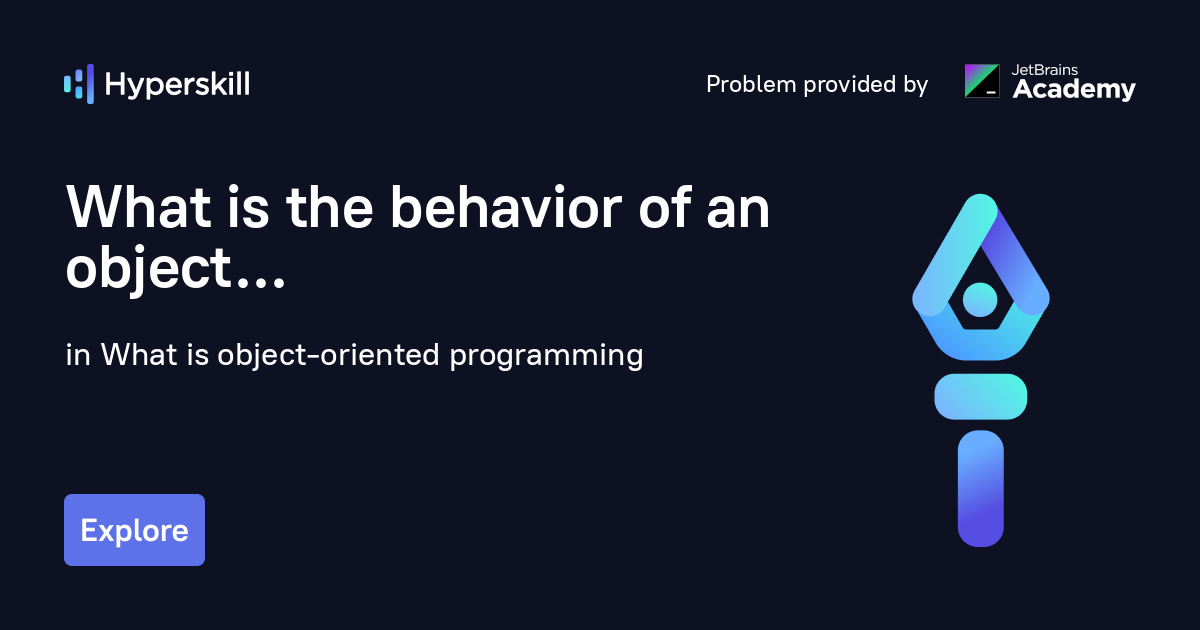 Hyperskill

Problem provided by

JetBrains Academy

What is the behavior of an object...

in What is object-oriented programming

Explore